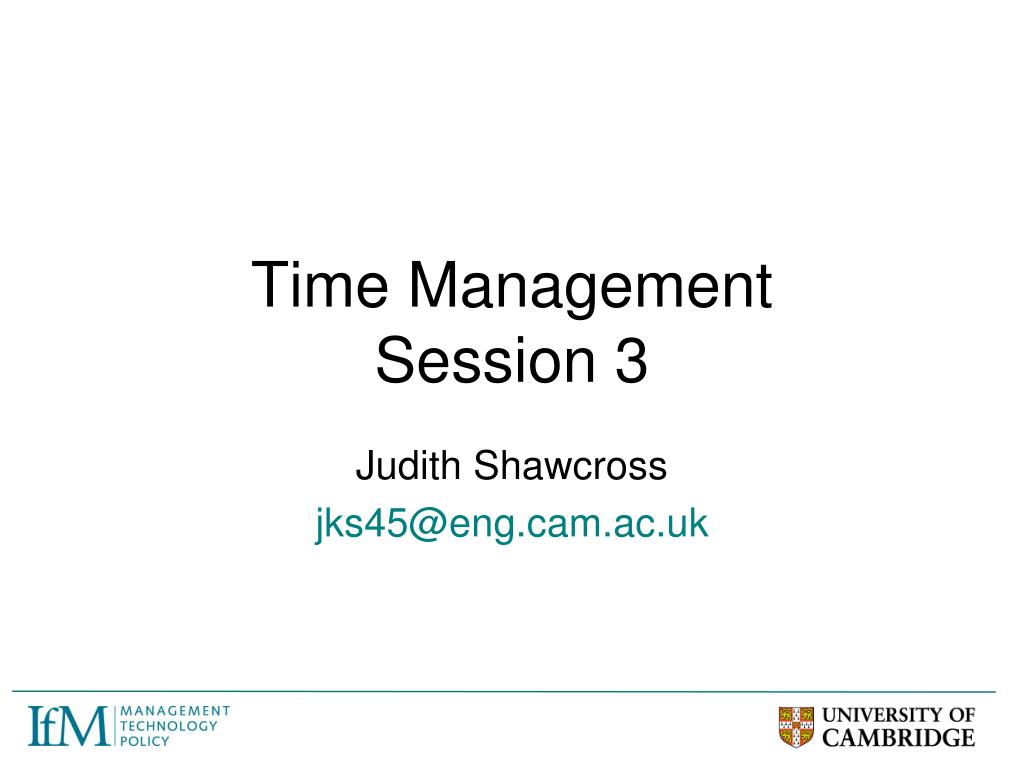 Time Management
Session 3

Judith Shawcross
jks45@eng.cam.ac.uk

IfM MANAGEMENT TECHNOLOGY POLICY

UNIVERSITY OF CAMBRIDGE